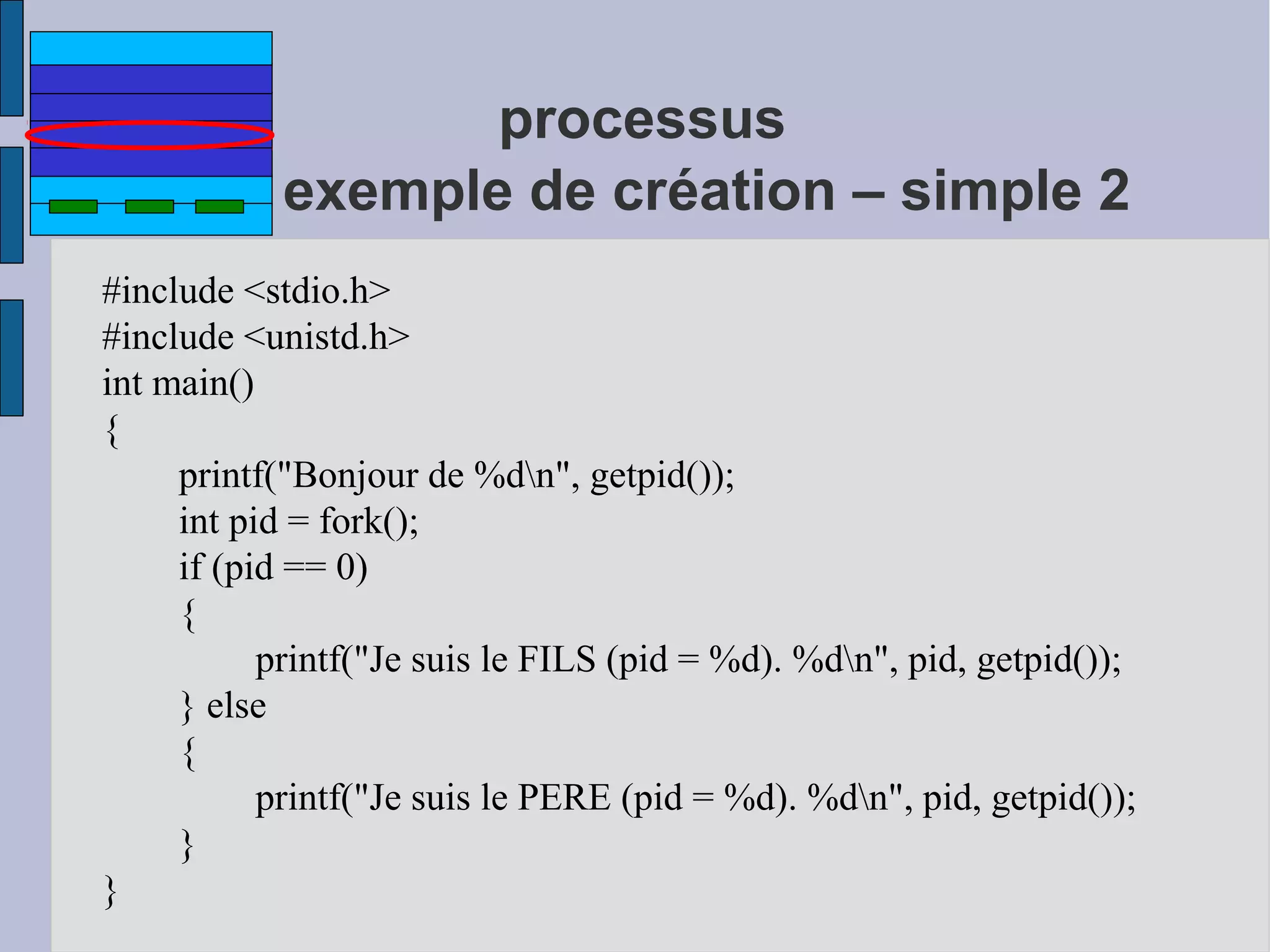 processus
exemple de création – simple 2

#include <stdio.h>
#include <unistd.h>
int main()
{
printf("Bonjour de %d\n", getpid());
int pid = fork();
if (pid == 0)
{
printf("Je suis le FILS (pid = %d). %d\n", pid, getpid());
} else
{
printf("Je suis le PERE (pid = %d). %d\n", pid, getpid());
}
}